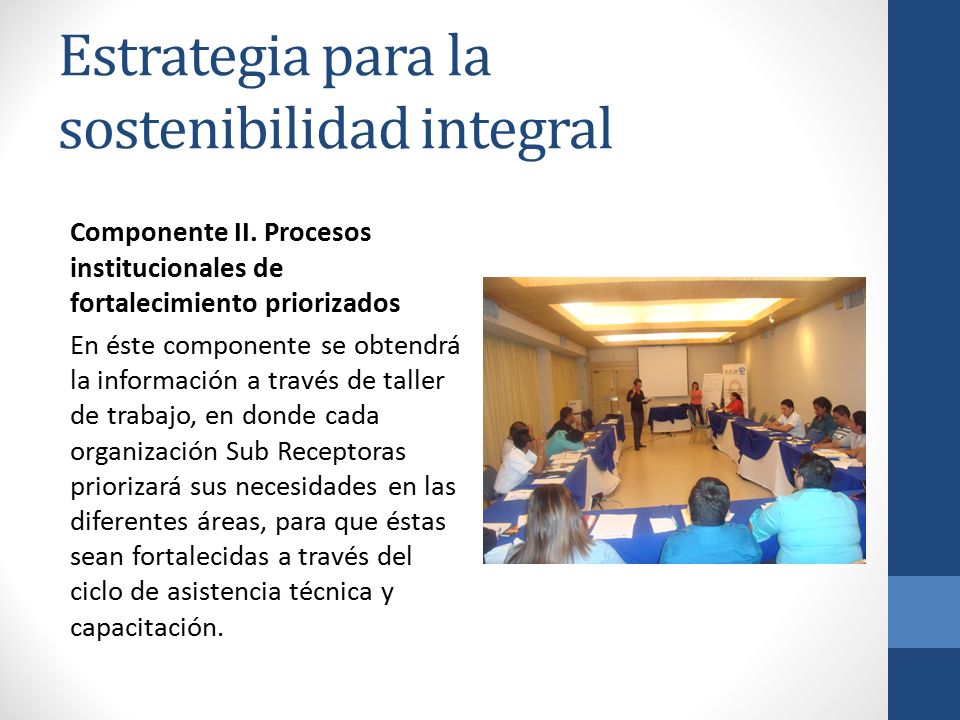 Estrategia para la sostenibilidad integral

**Componente II. Procesos institucionales de fortalecimiento priorizados**

En éste componente se obtendrá la información a través de taller de trabajo, en donde cada organización Sub Receptoras priorizará sus necesidades en las diferentes áreas, para que éstas sean fortalecidas a través del ciclo de asistencia técnica y capacitación.